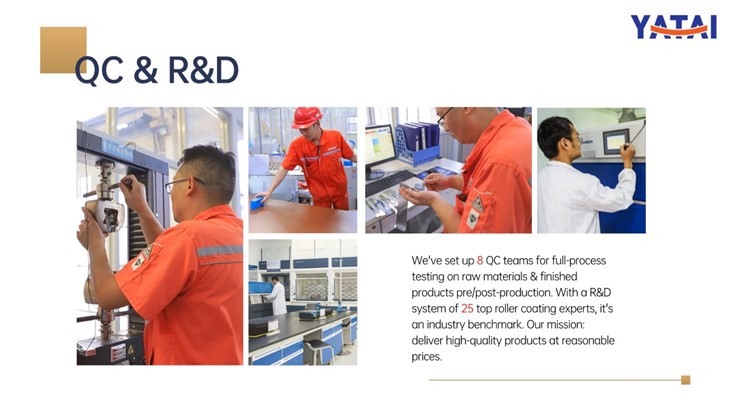 YATAI

QC & R&D

We've set up 8 QC teams for full-process testing on raw materials & finished products pre/post-production. With a R&D system of 25 top roller coating experts, it's an industry benchmark. Our mission: deliver high-quality products at reasonable prices.